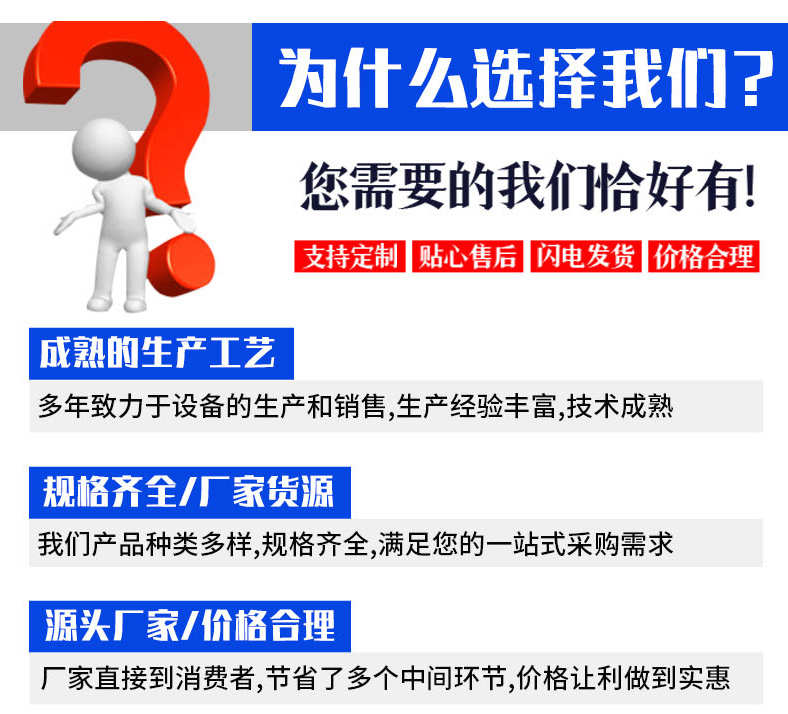 为什么选择我们？

您需要的我们恰好有！

支持定制 贴心售后 闪电发货 价格合理

成熟的生产工艺

多年致力于设备的生产和销售,生产经验丰富,技术成熟

规格齐全/厂家货源

我们产品种类多样,规格齐全,满足您的一站式采购需求

源头厂家/价格合理

厂家直接到消费者,节省了多个中间环节,价格让利做到实惠